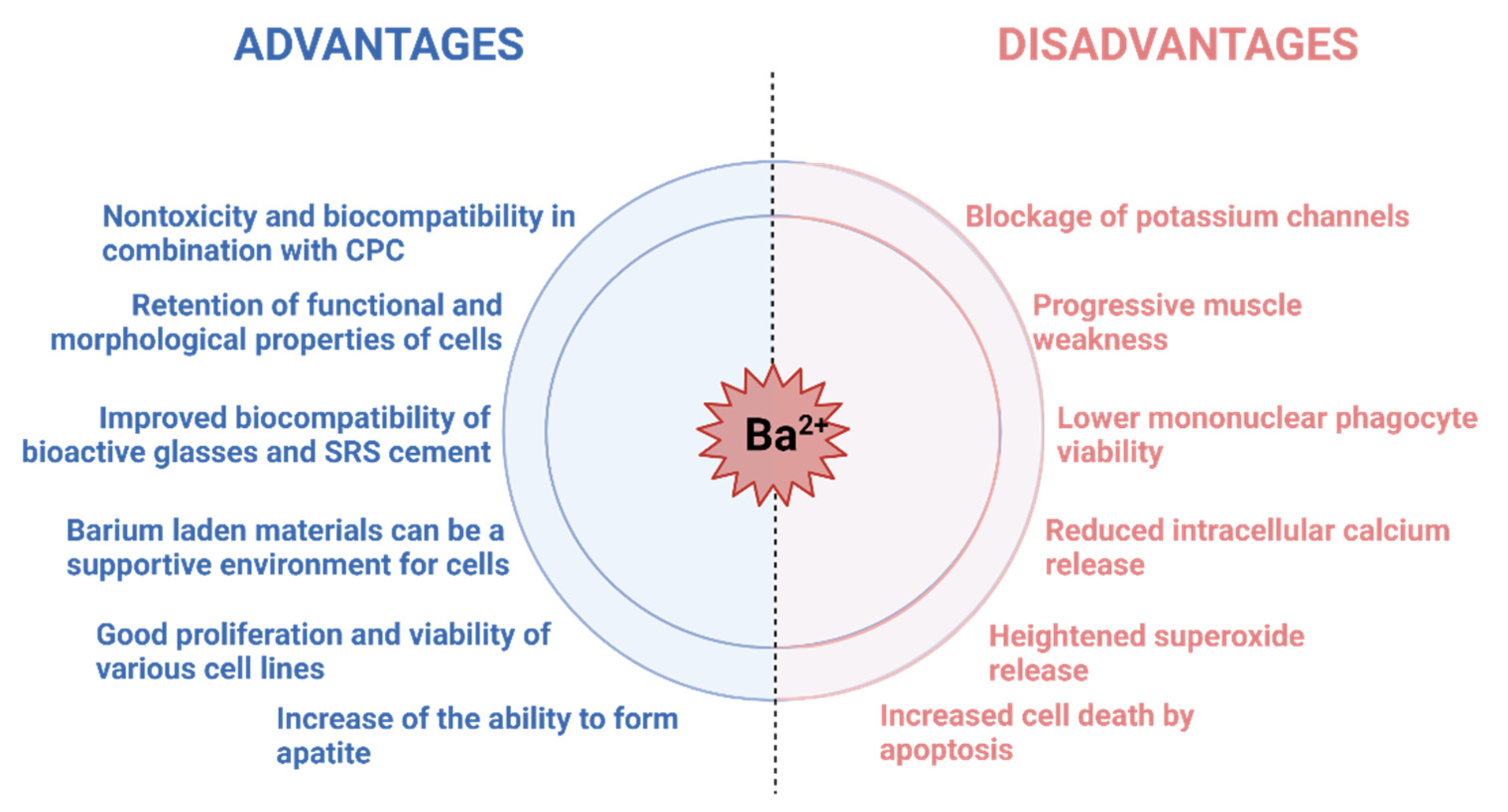 ADVANTAGES

Nontoxicity and biocompatibility in combination with CPC

Retention of functional and morphological properties of cells

Improved biocompatibility of bioactive glasses and SRS cement

Barium laden materials can be a supportive environment for cells

Good proliferation and viability of various cell lines

Increase of the ability to form apatite

$Ba^{2+}$

DISADVANTAGES

Blockage of potassium channels

Progressive muscle weakness

Lower mononuclear phagocyte viability

Reduced intracellular calcium release

Heightened superoxide release

Increased cell death by apoptosis